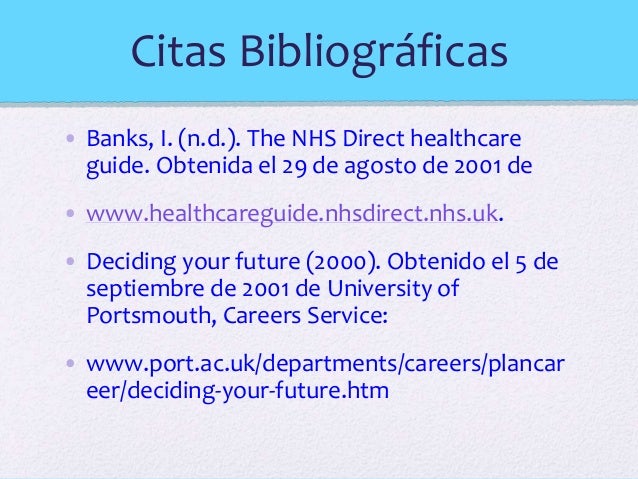 Citas Bibliográficas

• Banks, I. (n.d.). The NHS Direct healthcare guide. Obtenida el 29 de agosto de 2001 de

• www.healthcareguide.nhsdirect.nhs.uk.

• Deciding your future (2000). Obtenido el 5 de septiembre de 2001 de University of Portsmouth, Careers Service:

• www.port.ac.uk/departments/careers/plancareer/deciding-your-future.htm